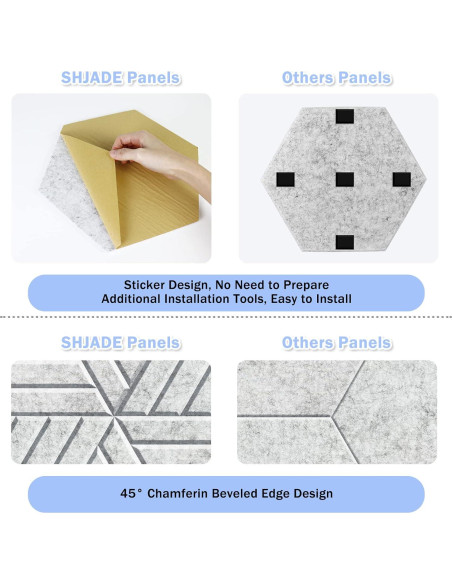 SHJADE Panels

Others Panels

Sticker Design, No Need to Prepare Additional Installation Tools, Easy to Install

SHJADE Panels

Others Panels

45° Chamferin Beveled Edge Design